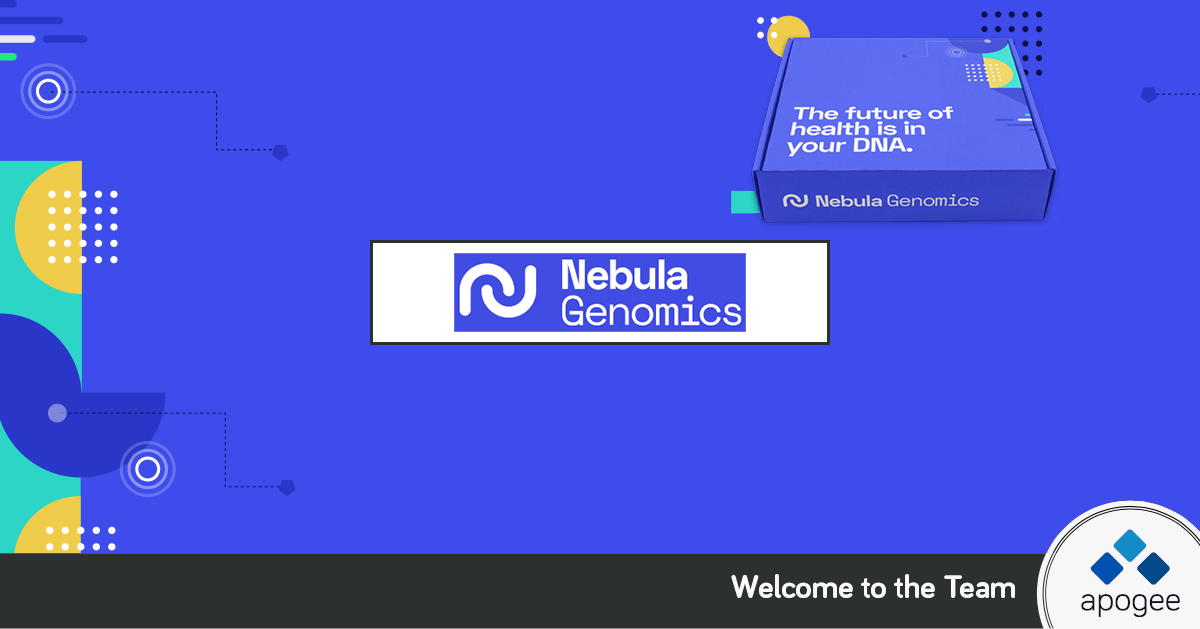 The future of health is in your DNA.

Nebula Genomics

Nebula Genomics

Welcome to the Team

apogee